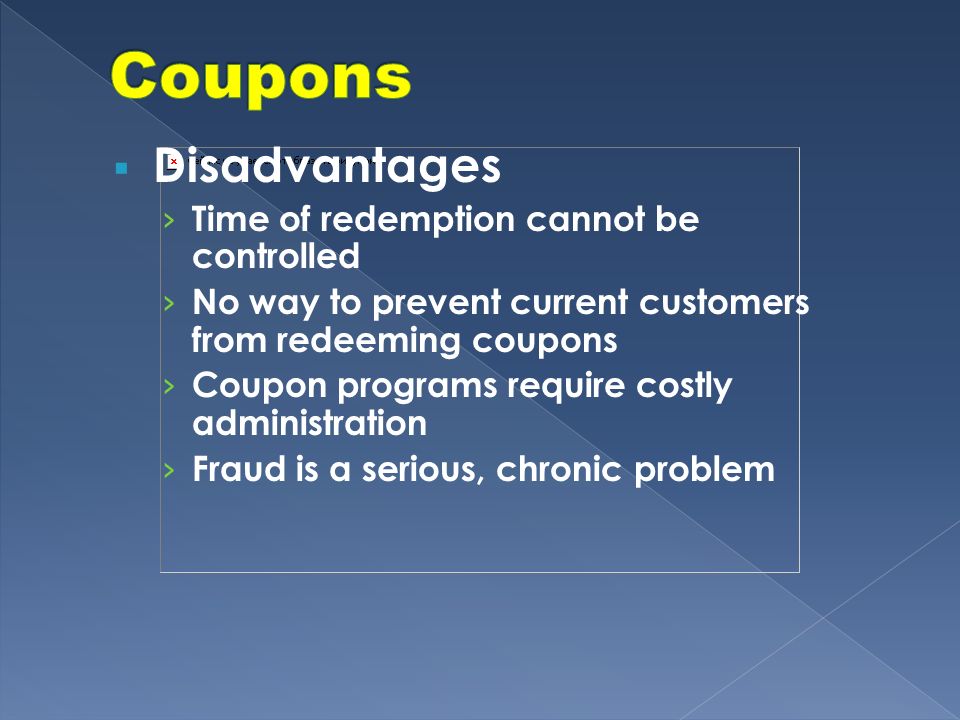 Coupons

Disadvantages

Time of redemption cannot be controlled

No way to prevent current customers from redeeming coupons

Coupon programs require costly administration

Fraud is a serious, chronic problem